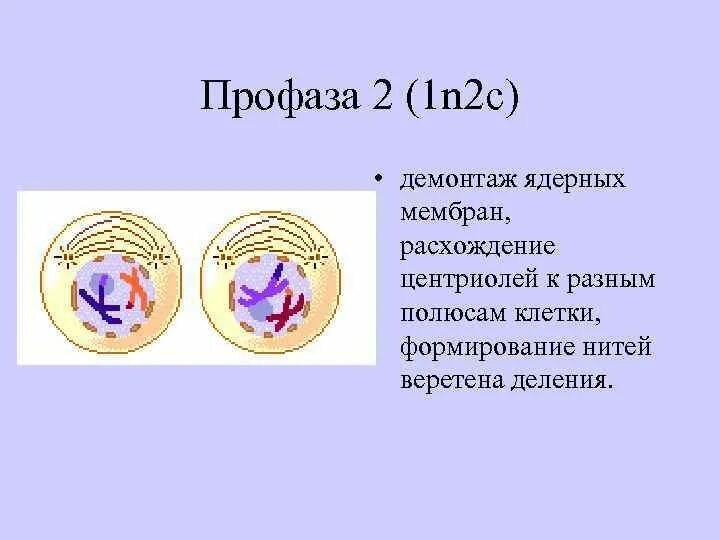 Профаза 2 (1n2c)

• демонтаж ядерных мембран, расхождение центриолей к разным полюсам клетки, формирование нитей веретена деления.